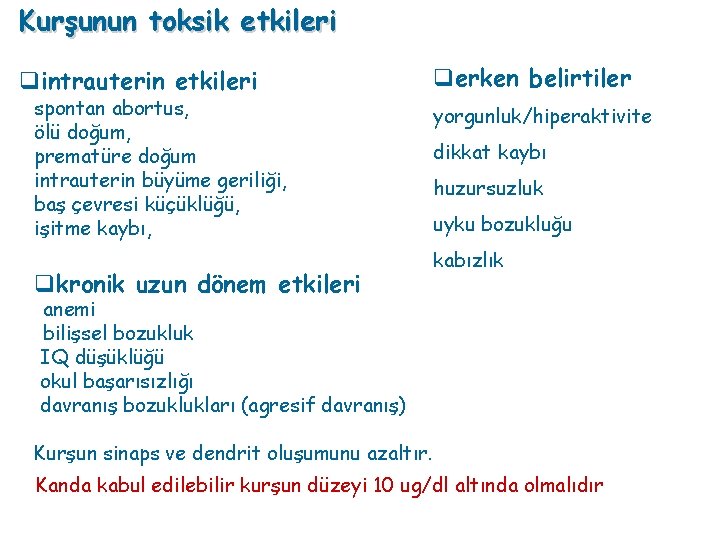 Kurşunun toksik etkileri

❑intrauterin etkileri
spontan abortus,
ölü doğum,
prematüre doğum
intrauterin büyüme geriliği,
baş çevresi küçüklüğü,
işitme kaybı,

❑kronik uzun dönem etkileri
anemi
bilişsel bozukluk
IQ düşüklüğü
okul başarısızlığı
davranış bozuklukları (agresif davranış)

❑erken belirtiler
yorgunluk/hiperaktivite
dikkat kaybı
huzursuzluk
uyku bozukluğu
kabızlık

Kurşun sinaps ve dendrit oluşumunu azaltır.

Kanda kabul edilebilir kurşun düzeyi 10 ug/dl altında olmalıdır